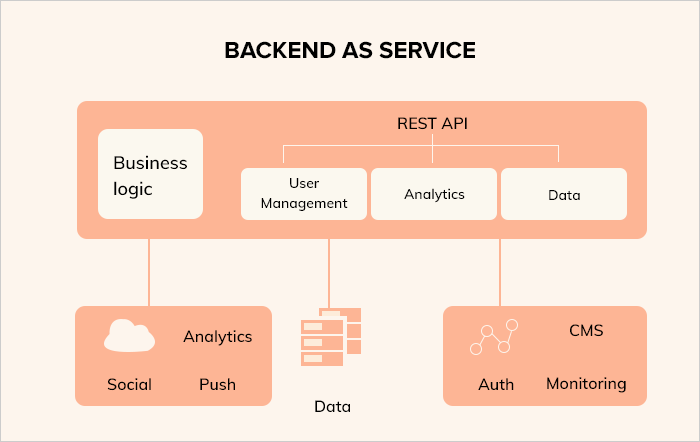 BACKEND AS SERVICE

Business logic

REST API

User Management

Analytics

Data

Analytics

Social

Push

Data

CMS

Auth

Monitoring